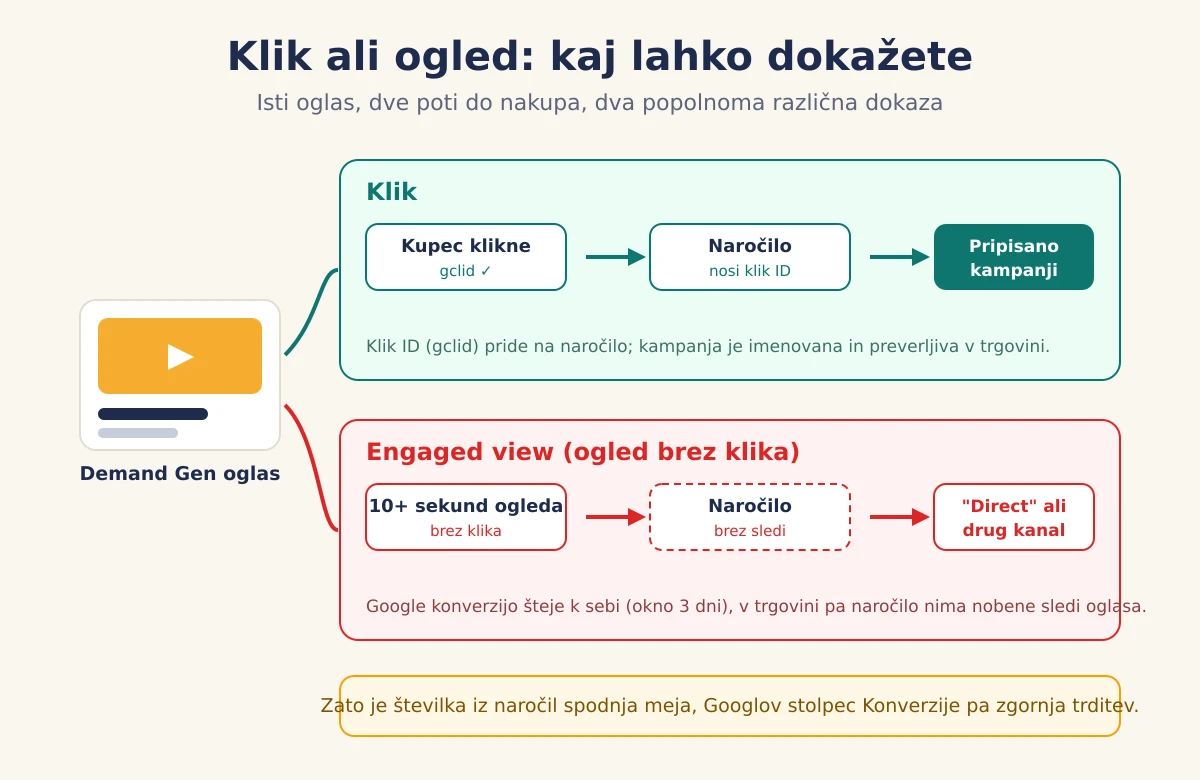 Klik ali ogled: kaj lahko dokažete

Isti oglas, dve poti do nakupa, dva popolnoma različna dokaza

Demand Gen oglas

Klik

Kupec klikne
gclid ✓

Naročilo
nosi klik ID

Pripisano kampanji

Klik ID (gclid) pride na naročilo; kampanja je imenovana in preverljiva v trgovini.

Engaged view (ogled brez klika)

10+ sekund ogleda
brez klika

Naročilo
brez sledi

"Direct" ali drug kanal

Google konverzijo šteje k sebi (okno 3 dni), v trgovini pa naročilo nima nobene sledi oglasa.

Zato je številka iz naročil spodnja meja, Googlov stolpec Konverzije pa zgornja trditev.